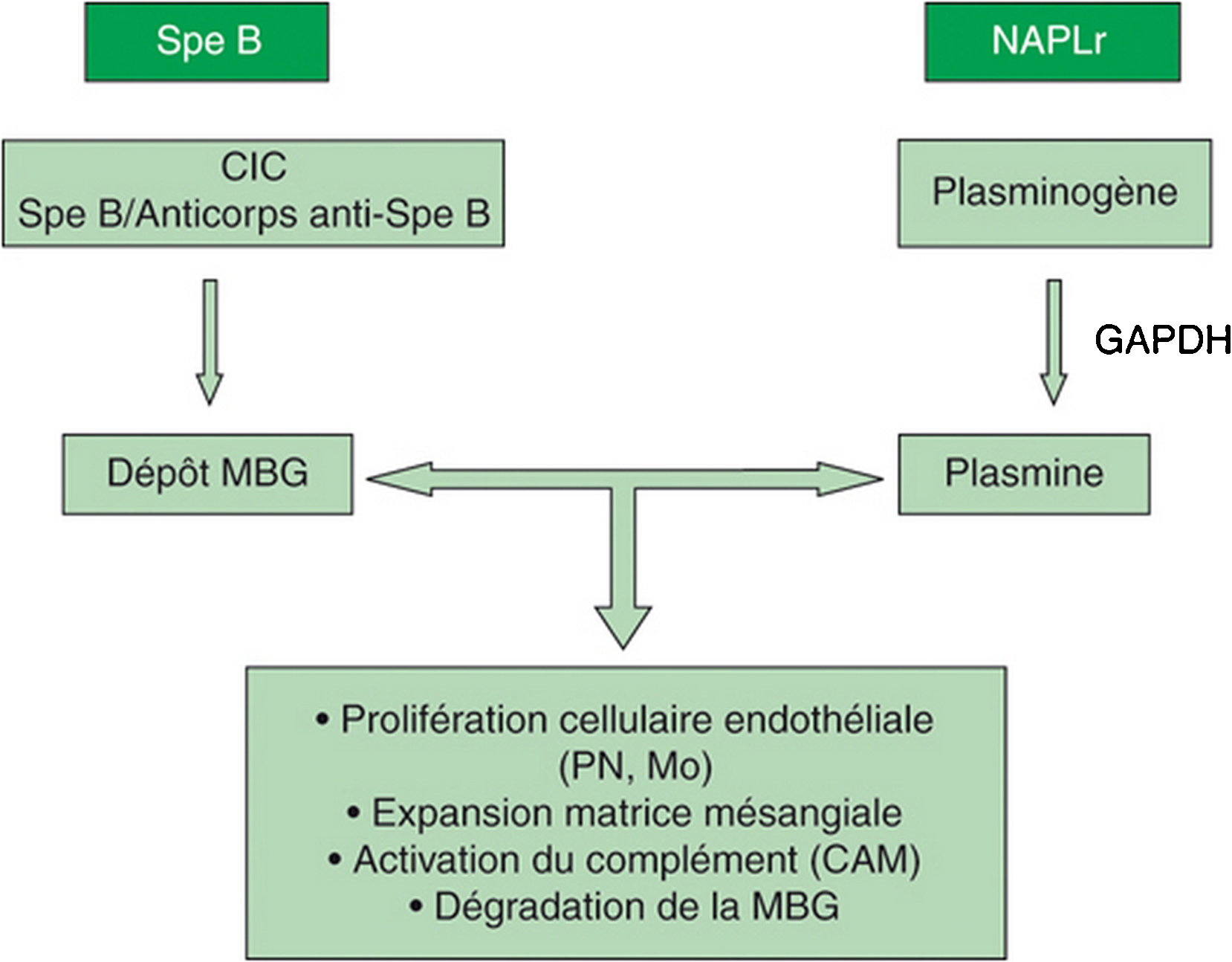 Spe B

NAPLr

CIC
Spe B/Anticorps anti-Spe B

Plasminogène

GAPDH

Dépôt MBG

Plasmine

• Prolifération cellulaire endothéliale (PN, Mo)
• Expansion matrice mésangiale
• Activation du complément (CAM)
• Dégradation de la MBG